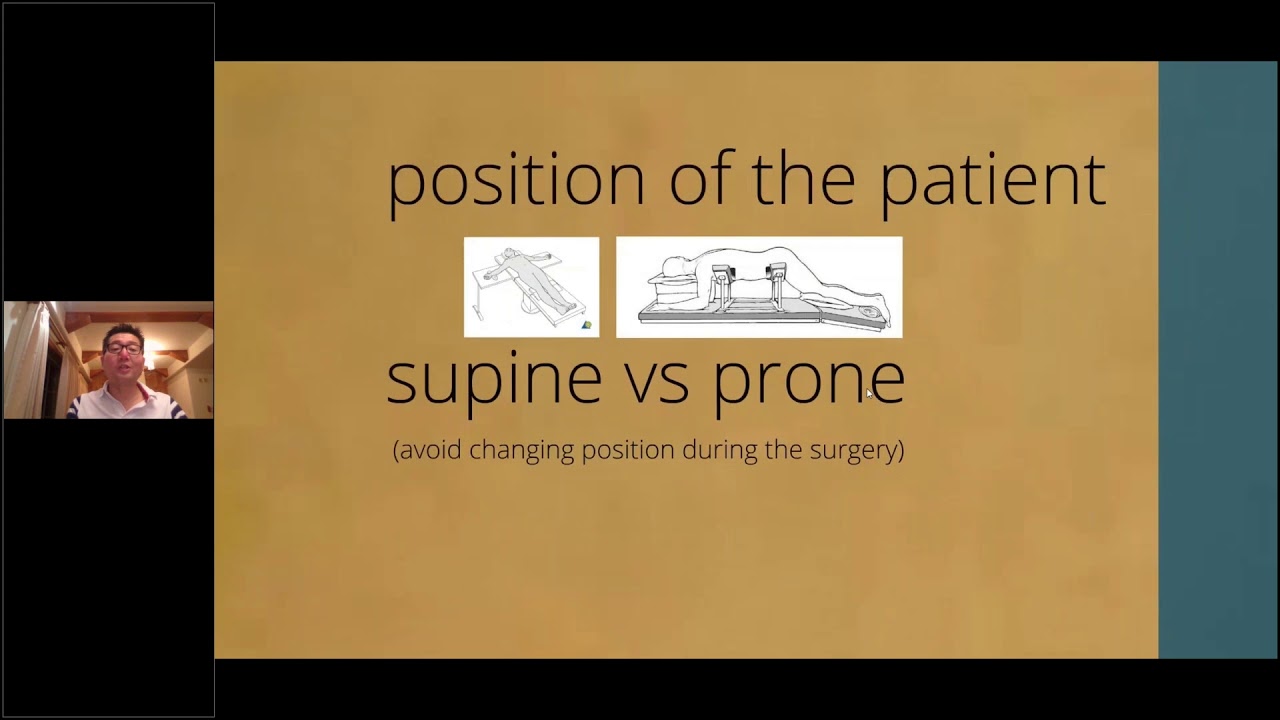 position of the patient

supine vs prone

(avoid changing position during the surgery)